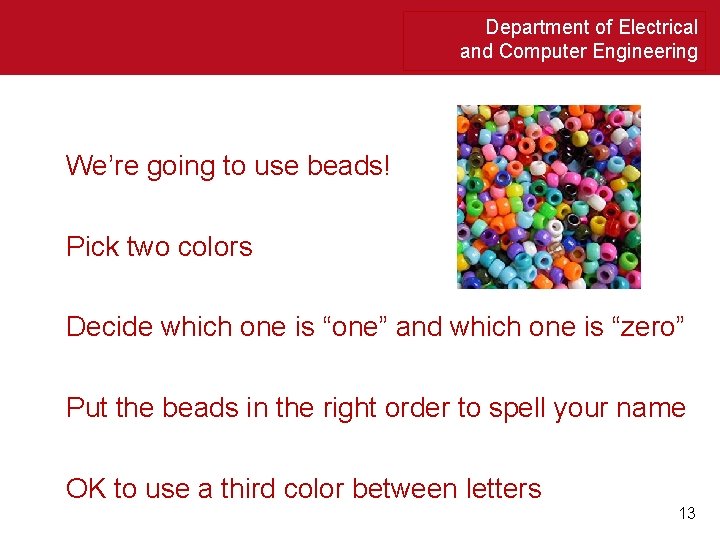 Department of Electrical and Computer Engineering

We’re going to use beads!

Pick two colors

Decide which one is “one” and which one is “zero”

Put the beads in the right order to spell your name

OK to use a third color between letters

13